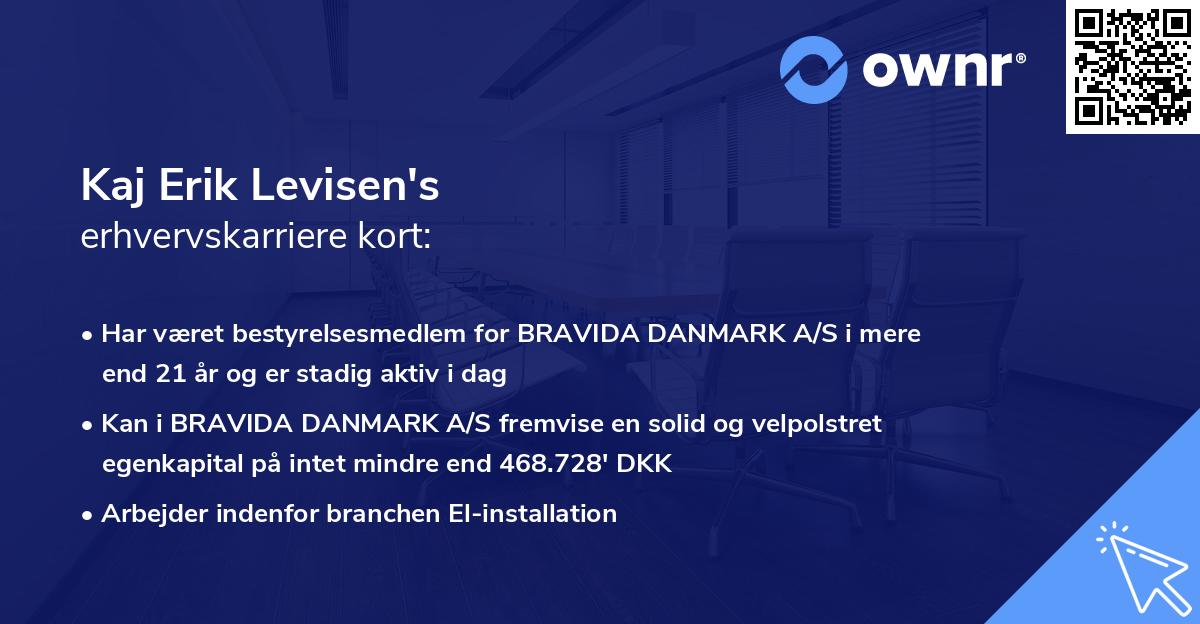 ownr®

Kaj Erik Levisen's
erhvervskarriere kort:

• Har været bestyrelsesmedlem for BRAVIDA DANMARK A/S i mere end 21 år og er stadig aktiv i dag

• Kan i BRAVIDA DANMARK A/S fremvise en solid og velpolstret egenkapital på intet mindre end 468.728' DKK

• Arbejder indenfor branchen El-installation